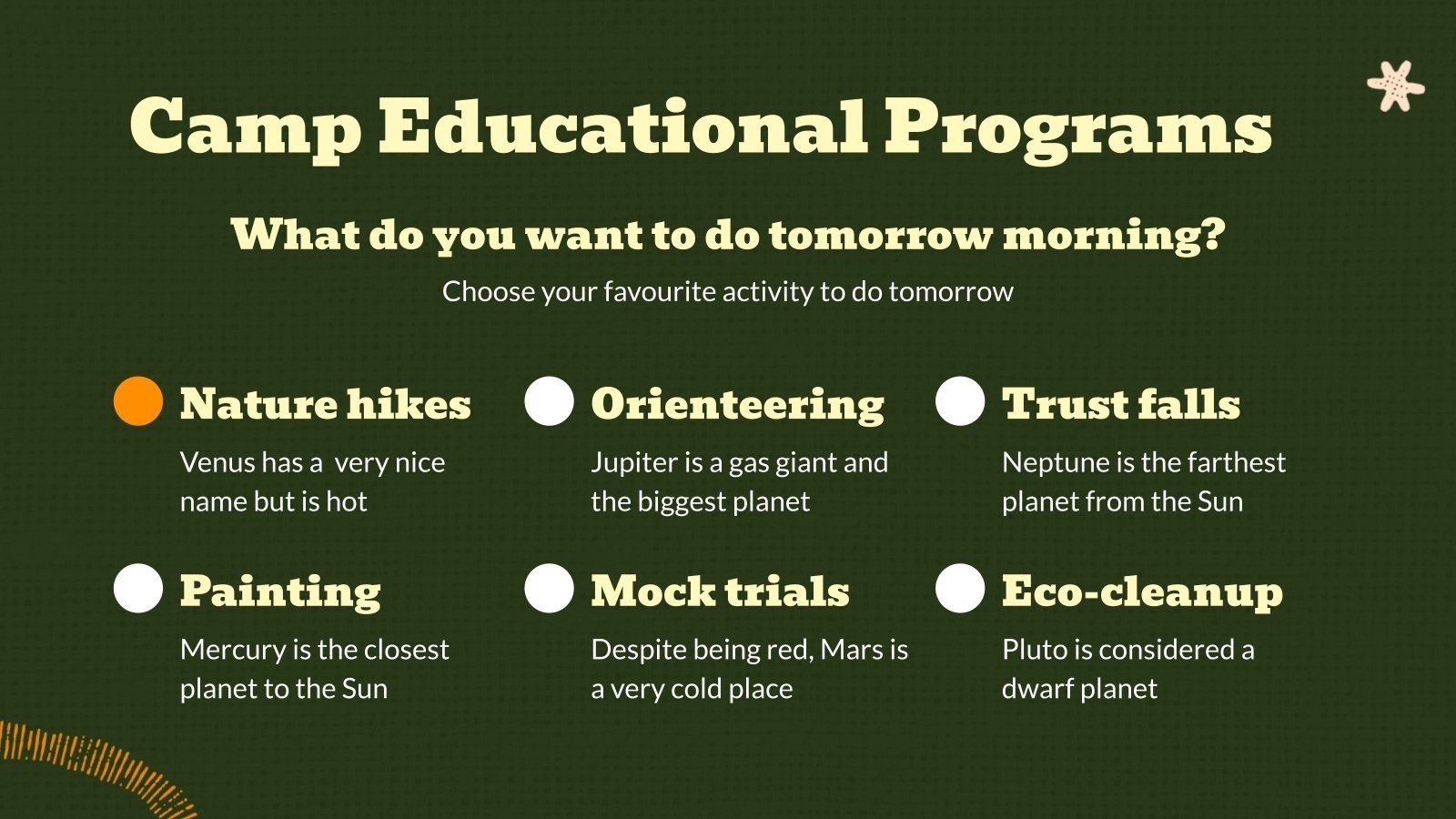 Camp Educational Programs

What do you want to do tomorrow morning?

Choose your favourite activity to do tomorrow

Nature hikes

Venus has a very nice name but is hot

Orienteering

Jupiter is a gas giant and the biggest planet

Trust falls

Neptune is the farthest planet from the Sun

Painting

Mercury is the closest planet to the Sun

Mock trials

Despite being red, Mars is a very cold place

Eco-cleanup

Pluto is considered a dwarf planet